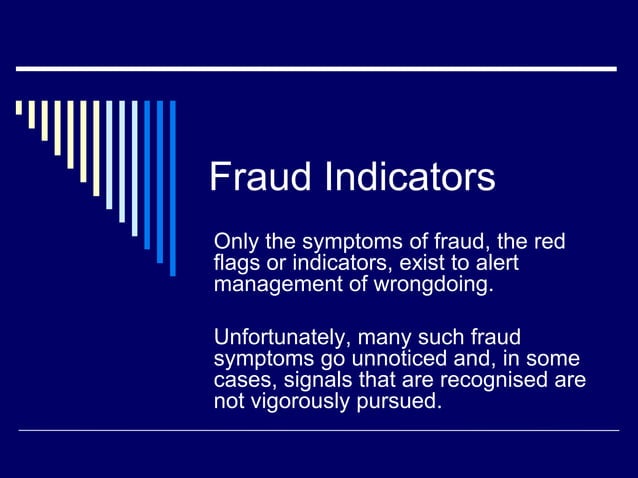 Fraud Indicators

Only the symptoms of fraud, the red flags or indicators, exist to alert management of wrongdoing.

Unfortunately, many such fraud symptoms go unnoticed and, in some cases, signals that are recognised are not vigorously pursued.